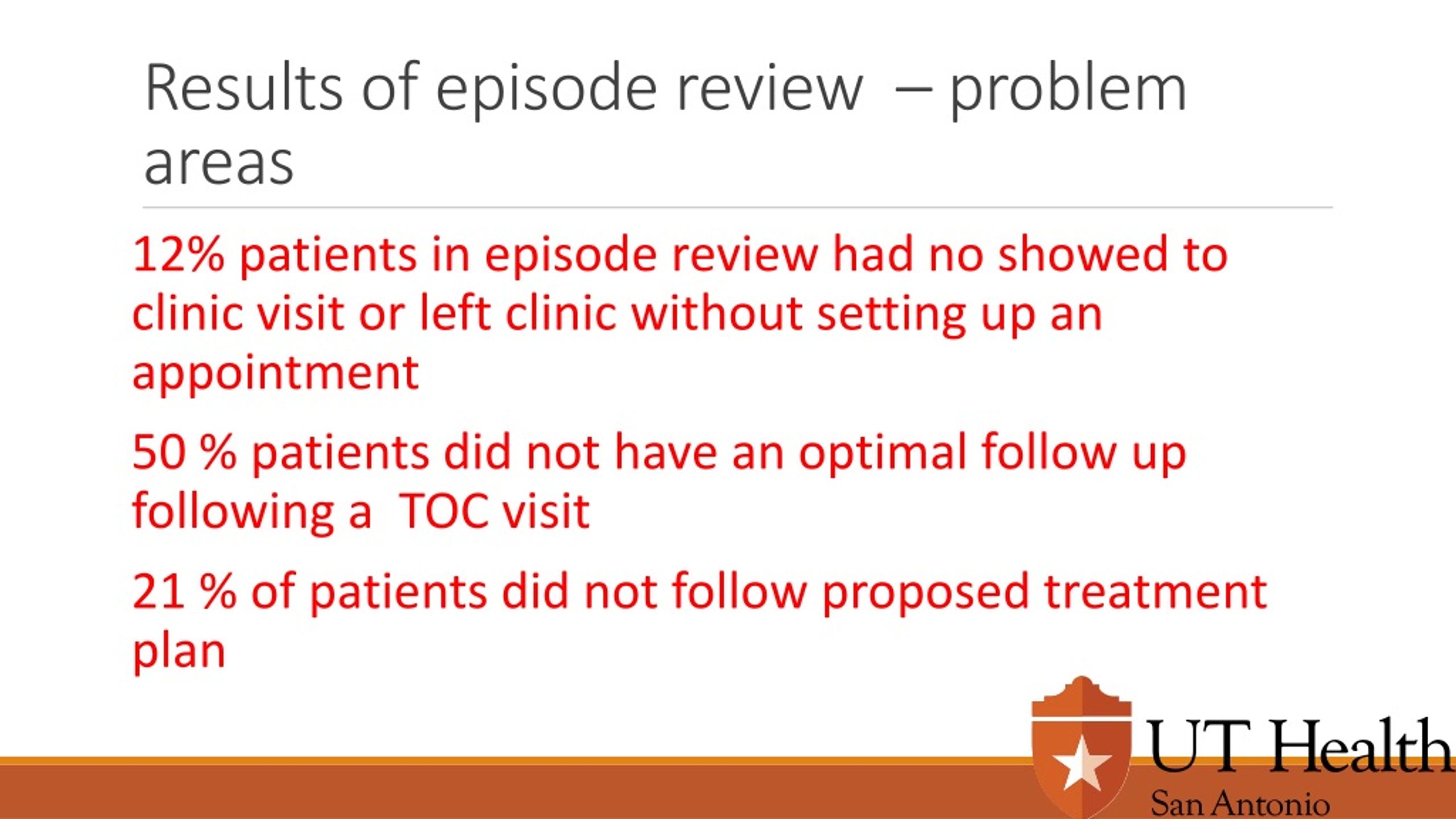 Results of episode review – problem areas

12% patients in episode review had no showed to clinic visit or left clinic without setting up an appointment

50 % patients did not have an optimal follow up following a TOC visit

21 % of patients did not follow proposed treatment plan

UT Health
San Antonio